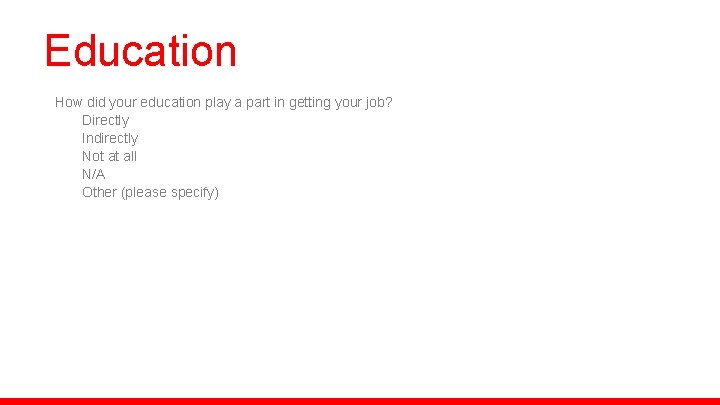 Education

How did your education play a part in getting your job?
Directly
Indirectly
Not at all
N/A
Other (please specify)